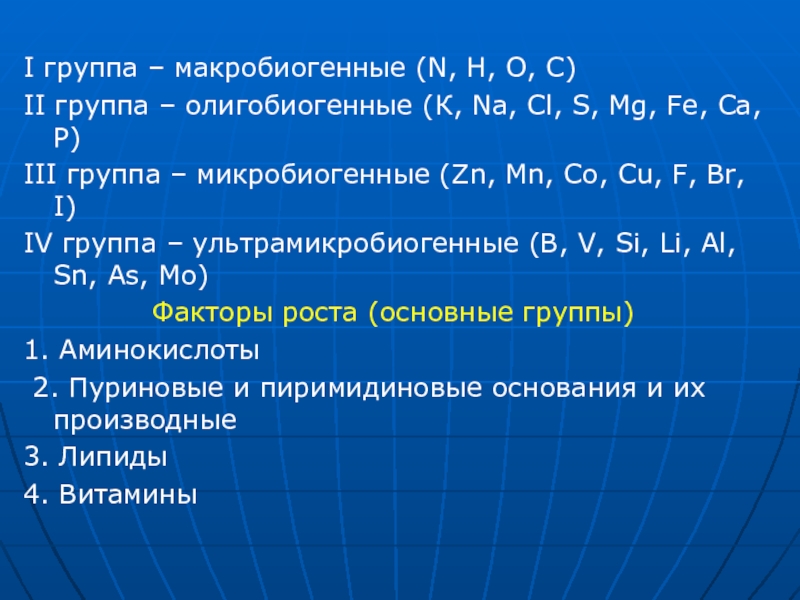 I группа – макробиогенные (N, H, O, C)
II группа – олигобиогенные (K, Na, Cl, S, Mg, Fe, Ca, P)
III группа – микробиогенные (Zn, Mn, Co, Cu, F, Br, I)
IV группа – ультрамикробиогенные (B, V, Si, Li, Al, Sn, As, Mo)
Факторы роста (основные группы)
1. Аминокислоты
2. Пуриновые и пиримидиновые основания и их производные
3. Липиды
4. Витамины